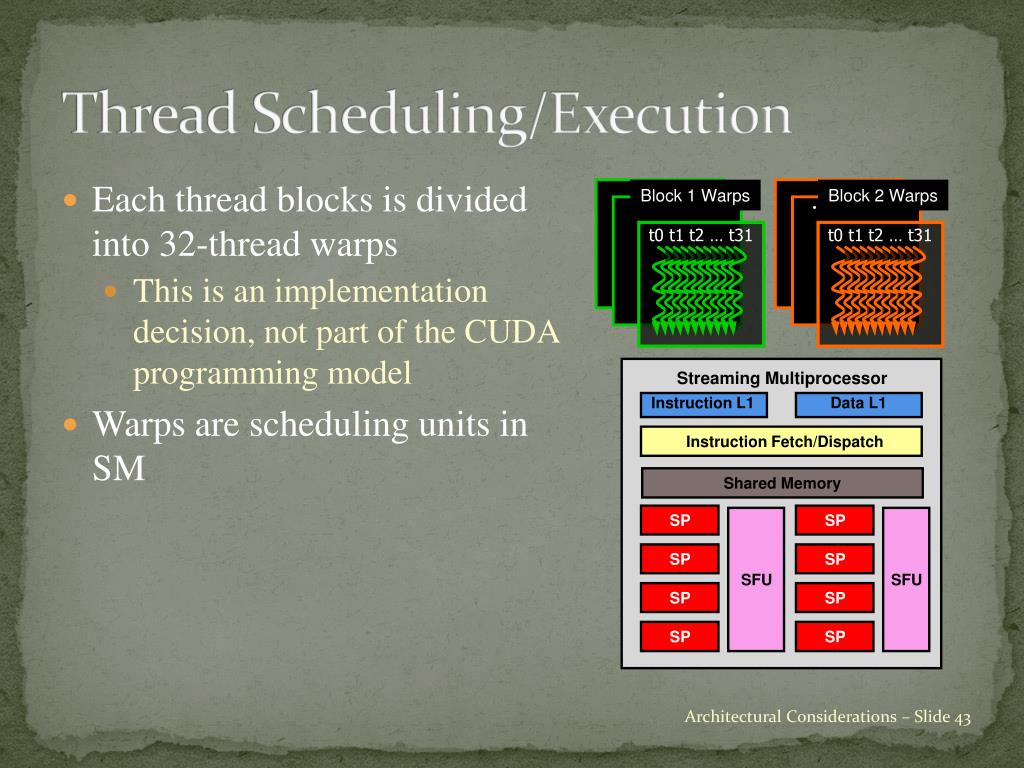 Thread Scheduling/Execution

Each thread blocks is divided into 32-thread warps

This is an implementation decision, not part of the CUDA programming model

Warps are scheduling units in SM

Block 1 Warps

t0 t1 t2 … t31

Block 2 Warps

t0 t1 t2 … t31

Streaming Multiprocessor

Instruction L1

Data L1

Instruction Fetch/Dispatch

Shared Memory

SP

SP

SP

SP

SFU

SP

SP

SP

SP

SFU

Architectural Considerations – Slide 43